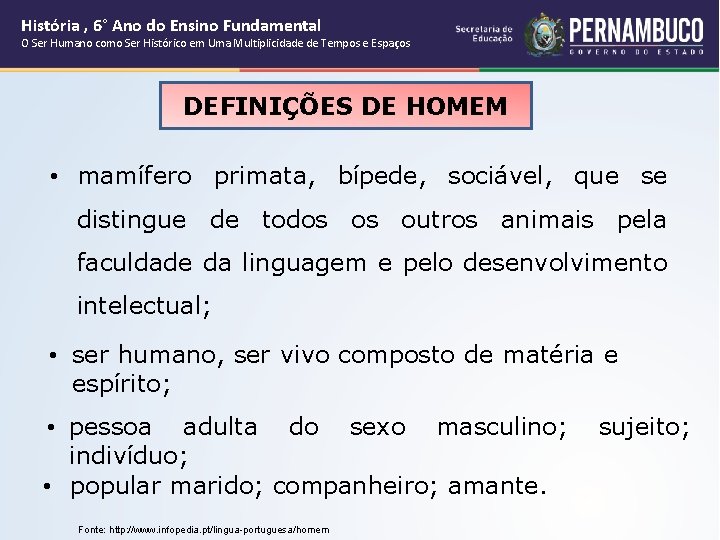 História , 6° Ano do Ensino Fundamental
O Ser Humano como Ser Histórico em Uma Multiplicidade de Tempos e Espaços

Secretaria de Educação

PERNAMBUCO
GOVERNO DO ESTADO

DEFINIÇÕES DE HOMEM

• mamífero primata, bípede, sociável, que se distingue de todos os outros animais pela faculdade da linguagem e pelo desenvolvimento intelectual;

• ser humano, ser vivo composto de matéria e espírito;

• pessoa adulta do sexo masculino; sujeito; indivíduo;

• popular marido; companheiro; amante.

Fonte: http://www.infopedia.pt/lingua-portuguesa/homem